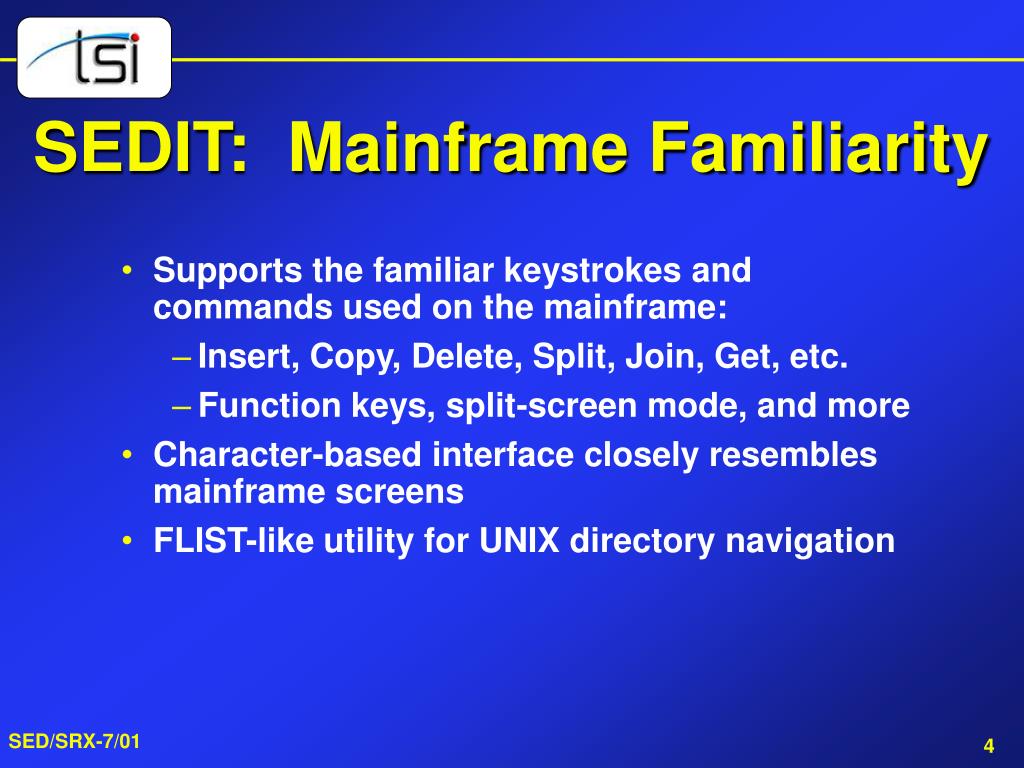 tsi

SEDIT: Mainframe Familiarity

• Supports the familiar keystrokes and commands used on the mainframe:
– Insert, Copy, Delete, Split, Join, Get, etc.
– Function keys, split-screen mode, and more
• Character-based interface closely resembles mainframe screens
• FLIST-like utility for UNIX directory navigation

SED/SRX-7/01

4